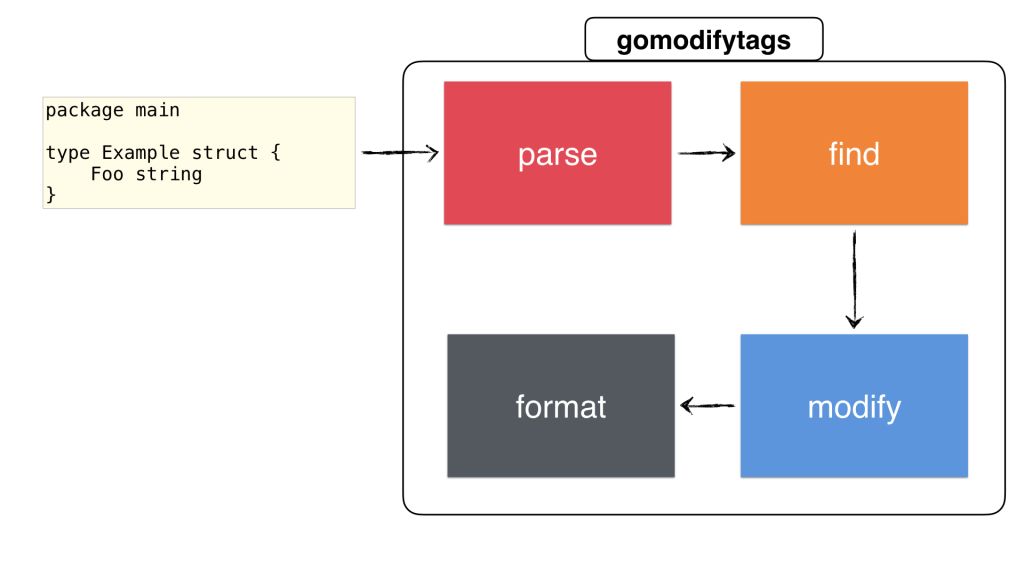 package main

type Example struct {
    Foo string
}

gomodifytags

parse

find

modify

format